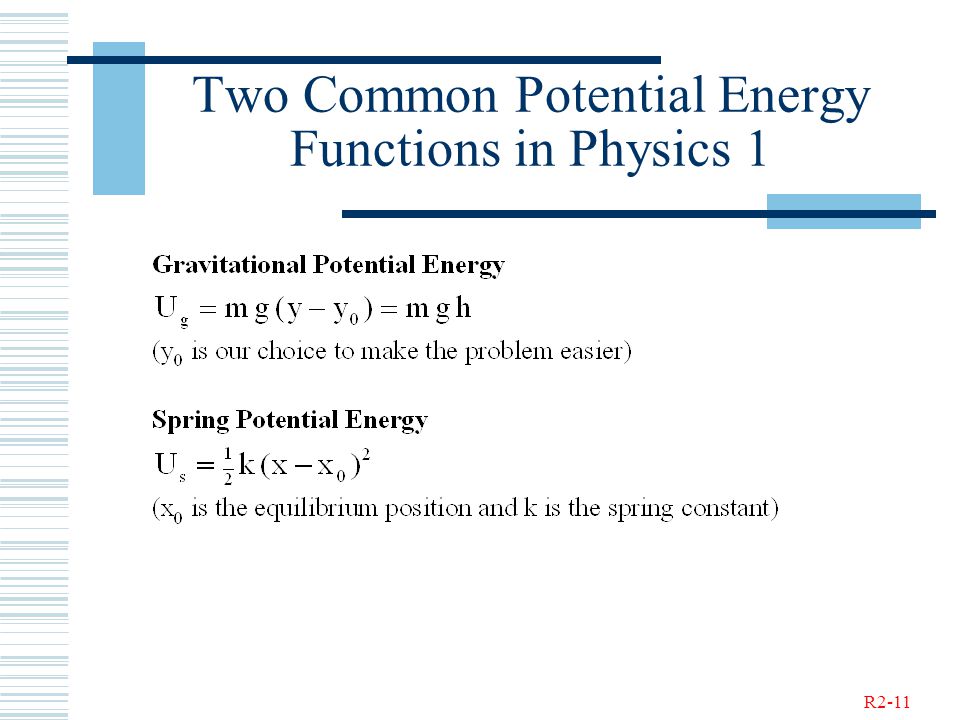 Two Common Potential Energy Functions in Physics 1

Gravitational Potential Energy

$U_g = m\,g\,(y - y_0) = m\,g\,h$

($y_0$ is our choice to make the problem easier)

Spring Potential Energy

$U_s = \frac{1}{2}k\,(x - x_0)^2$

($x_0$ is the equilibrium position and k is the spring constant)

R2-11